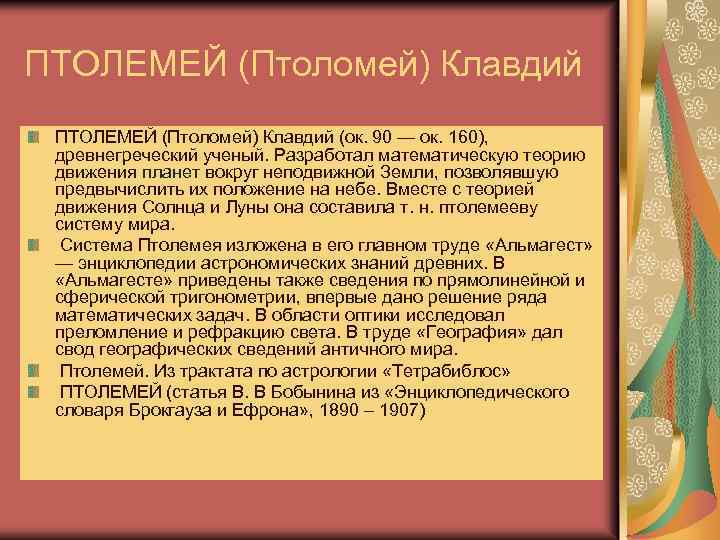 ПТОЛЕМЕЙ (Птоломей) Клавдий

ПТОЛЕМЕЙ (Птоломей) Клавдий (ок. 90 — ок. 160), древнегреческий ученый. Разработал математическую теорию движения планет вокруг неподвижной Земли, позволявшую предвычислить их положение на небе. Вместе с теорией движения Солнца и Луны она составила т. н. птолемееву систему мира.

Система Птолемея изложена в его главном труде «Альмагест» — энциклопедии астрономических знаний древних. В «Альмагесте» приведены также сведения по прямолинейной и сферической тригонометрии, впервые дано решение ряда математических задач. В области оптики исследовал преломление и рефракцию света. В труде «География» дал свод географических сведений античного мира.

Птолемей. Из трактата по астрологии «Тетрабиблос»

ПТОЛЕМЕЙ (статья В. В Бобынина из «Энциклопедического словаря Брокгауза и Ефрона», 1890 – 1907)